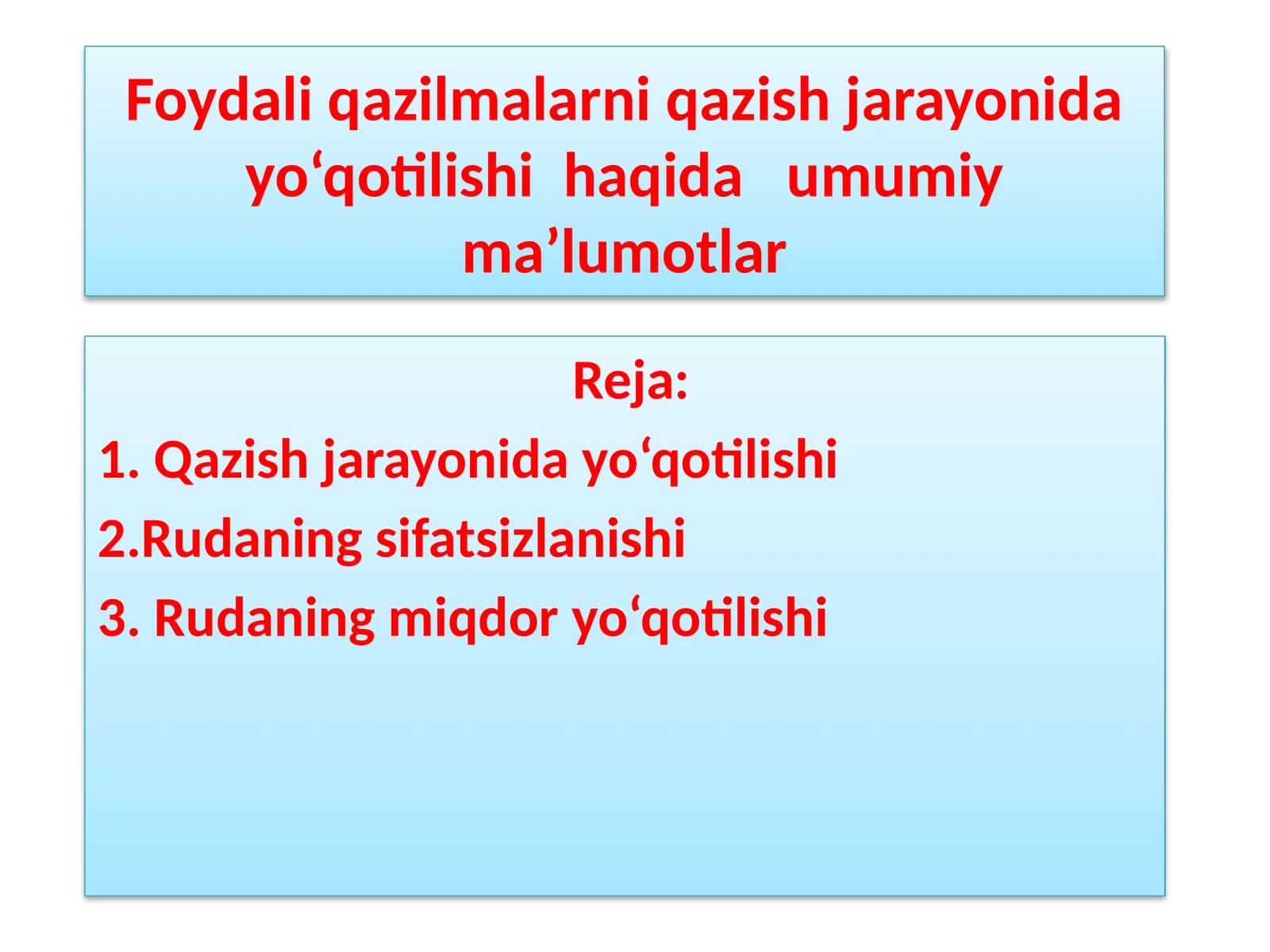 Foydali qazilmalarni qazish jarayonida yo‘qotilishi haqida umumiy ma’lumotlar

Reja:

1. Qazish jarayonida yo‘qotilishi

2.Rudaning sifatsizlanishi

3. Rudaning miqdor yo‘qotilishi